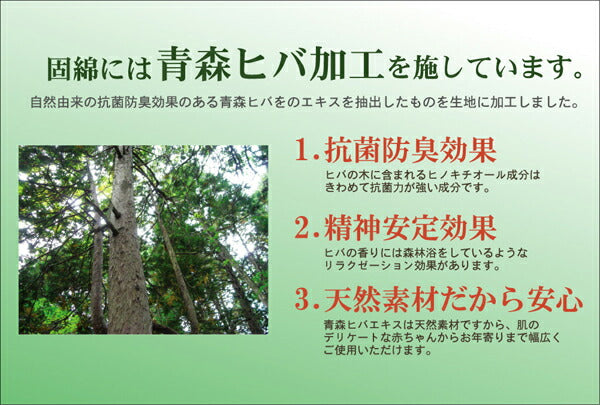 固綿には青森ヒバ加工を施しています。

自然由来の抗菌防臭効果のある青森ヒバをのエキスを抽出したものを生地に加工しました。

1.抗菌防臭効果

ヒバの木に含まれるヒノキチオール成分はきわめて抗菌力が強い成分です。

2.精神安定効果

ヒバの香りには森林浴をしているようなリラクゼーション効果があります。

3.天然素材だから安心

青森ヒバエキスは天然素材ですから、肌のデリケートな赤ちゃんからお年寄りまで幅広くご使用いただけます。